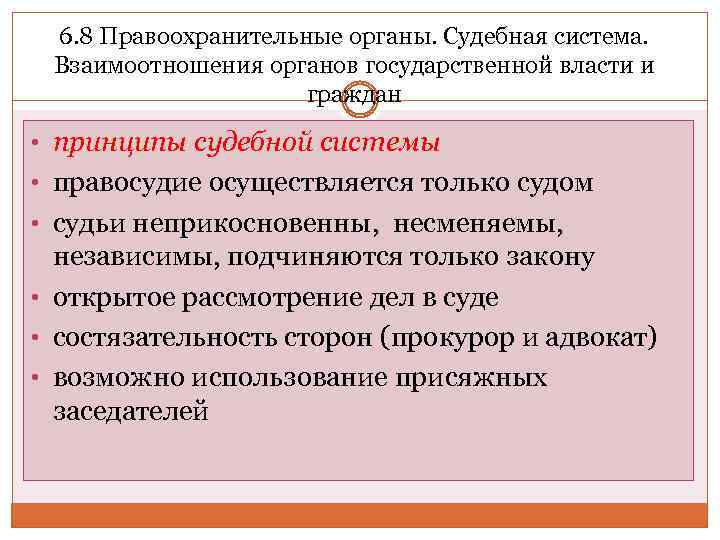 6.8 Правоохранительные органы. Судебная система. Взаимоотношения органов государственной власти и граждан

• принципы судебной системы
• правосудие осуществляется только судом
• судьи неприкосновенны, несменяемы, независимы, подчиняются только закону
• открытое рассмотрение дел в суде
• состязательность сторон (прокурор и адвокат)
• возможно использование присяжных заседателей